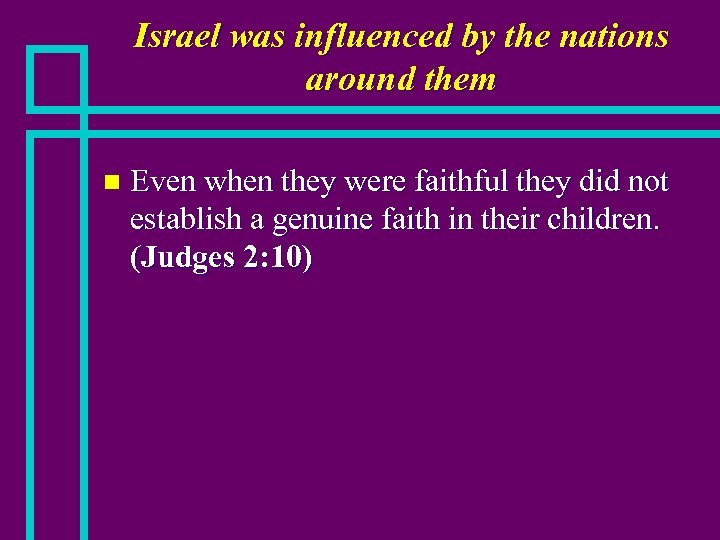 Israel was influenced by the nations around them

Even when they were faithful they did not establish a genuine faith in their children. (Judges 2:10)